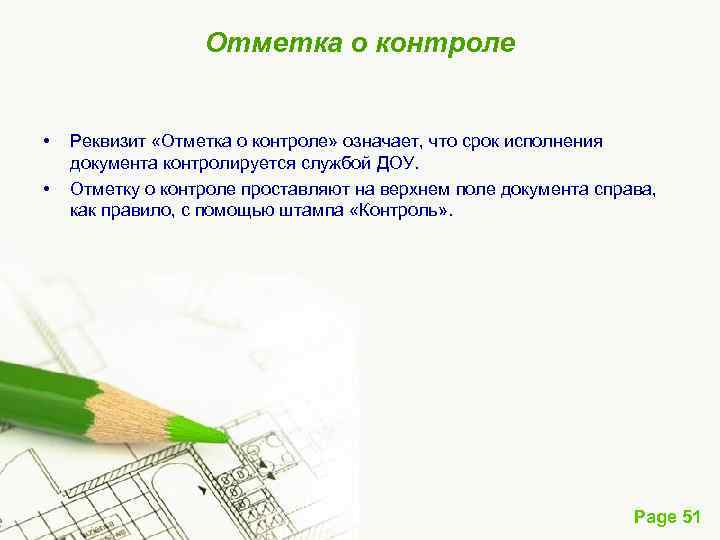 Отметка о контроле

• Реквизит «Отметка о контроле» означает, что срок исполнения документа контролируется службой ДОУ.
• Отметку о контроле проставляют на верхнем поле документа справа, как правило, с помощью штампа «Контроль».

Page 51